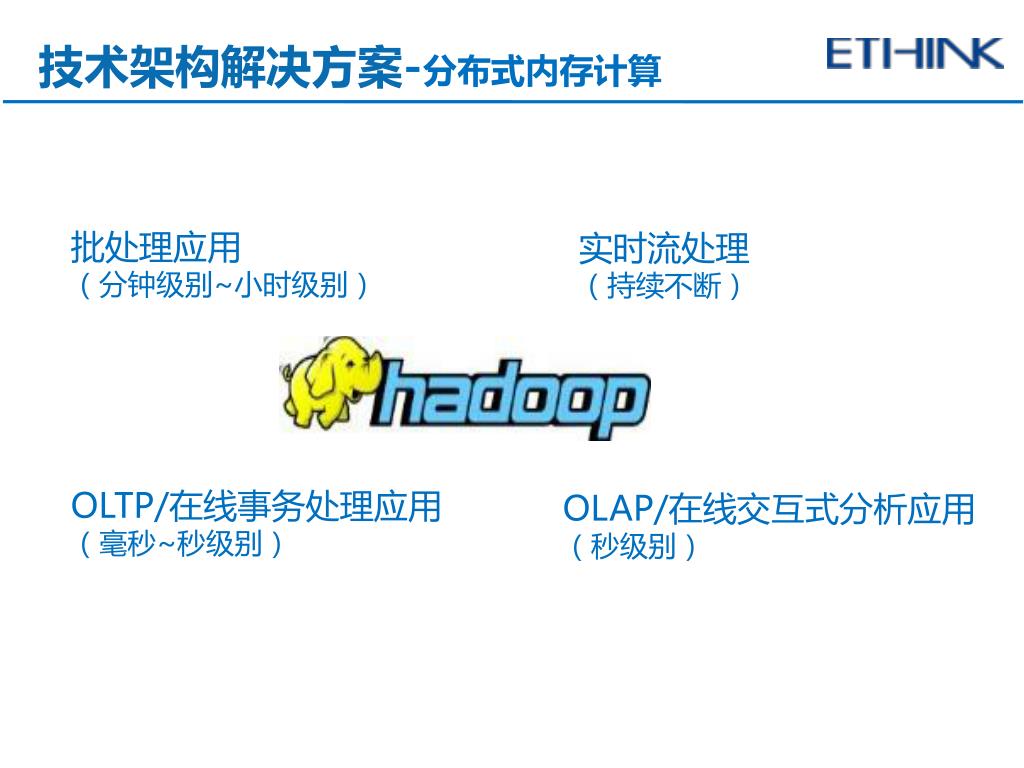 技术架构解决方案-分布式内存计算

ETHINK

批处理应用
（分钟级别~小时级别）

实时流处理
（持续不断）

hadoop

OLTP/在线事务处理应用
（毫秒~秒级别）

OLAP/在线交互式分析应用
（秒级别）